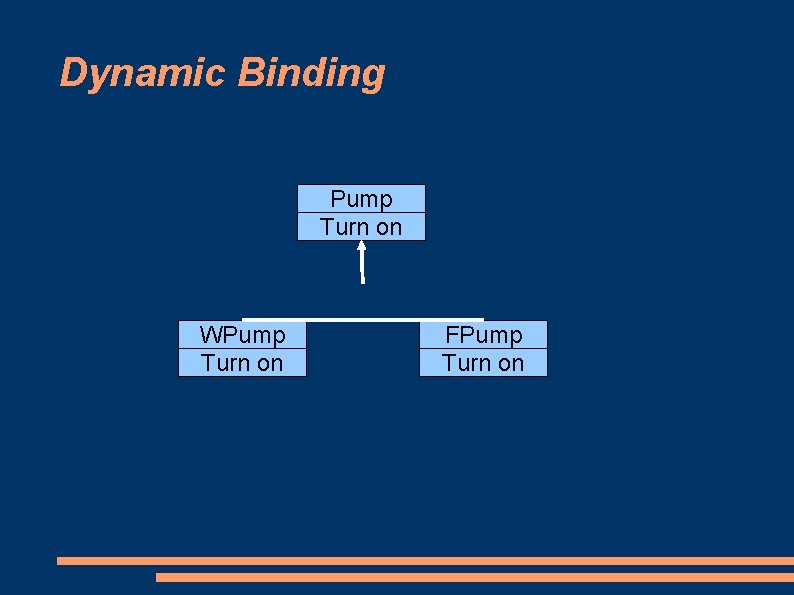 Dynamic Binding

Pump
Turn on

WPump
Turn on

FPump
Turn on